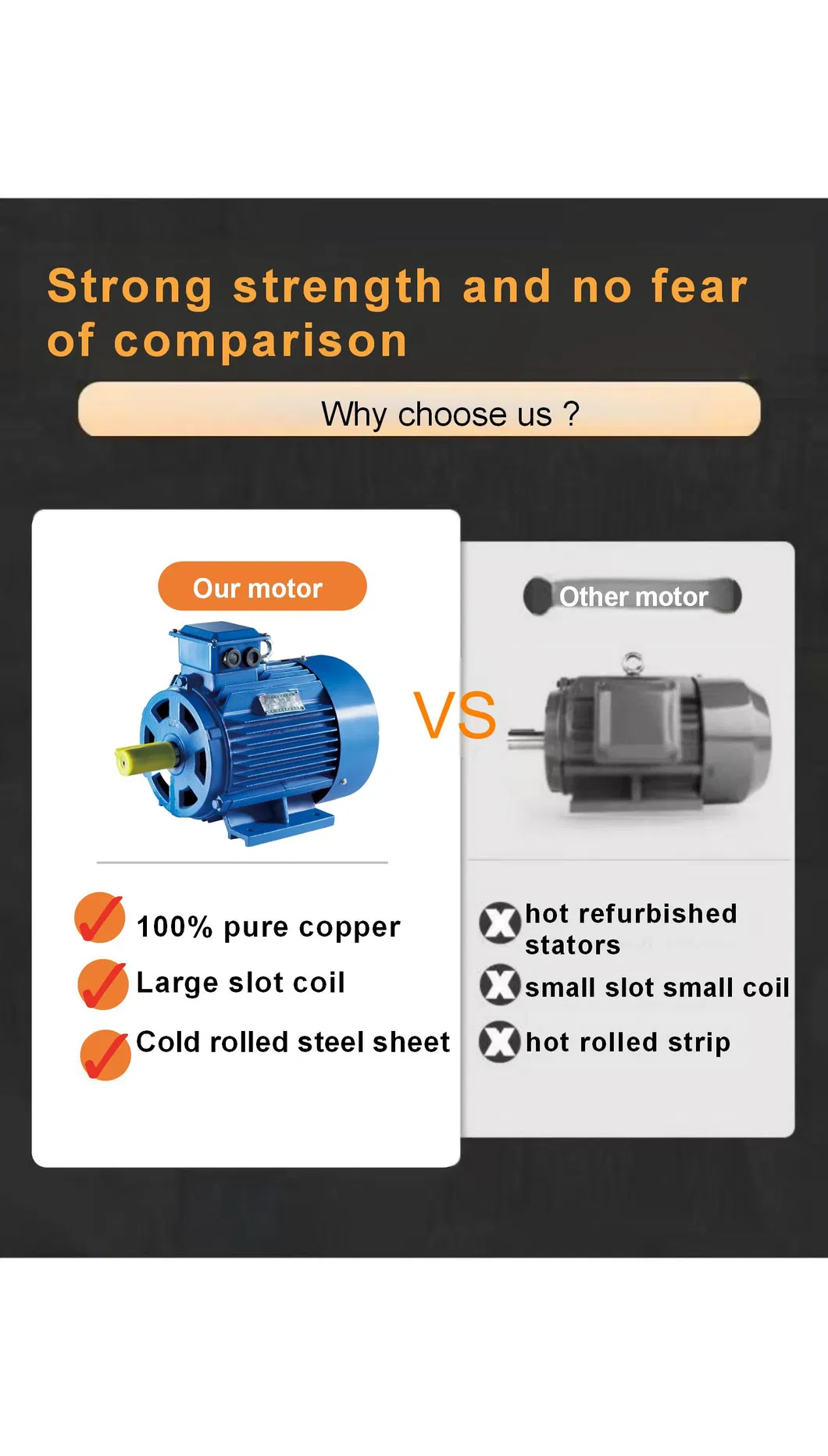 Strong strength and no fear of comparison

Why choose us ?

Our motor

VS

Other motor

100% pure copper

Large slot coil

Cold rolled steel sheet

hot refurbished stators

small slot small coil

hot rolled strip